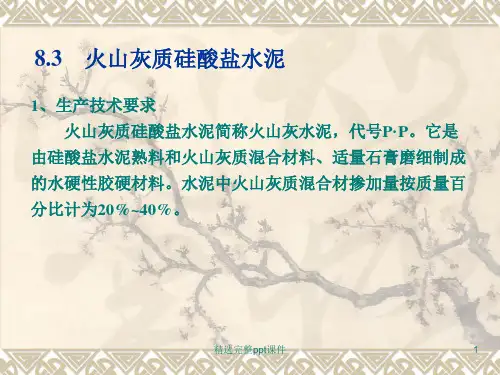 8.3　火山灰质硅酸盐水泥

1、生产技术要求

火山灰质硅酸盐水泥简称火山灰水泥，代号P·P。它是由硅酸盐水泥熟料和火山灰质混合材料、适量石膏磨细制成的水硬性胶硬材料。水泥中火山灰质混合材掺加量按质量百分比计为20%~40%。

精选完整ppt课件

1